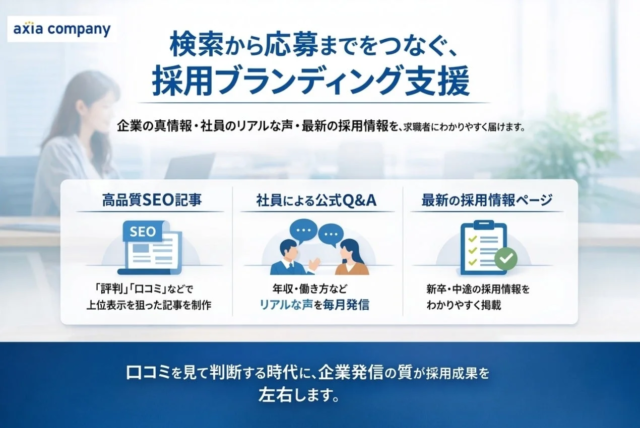 axia company

検索から応募までをつなぐ、
採用ブランディング支援

企業の真情報・社員のリアルな声・最新の採用情報を、求職者にわかりやすく届けます。

高品質SEO記事

SEO

「評判」「口コミ」などで
上位表示を狙った記事を制作

社員による公式Q&A

年収・働き方など
リアルな声を毎月発信

最新の採用情報ページ

新卒・中途の採用情報を
わかりやすく掲載

口コミを見て判断する時代に、企業発信の質が採用成果を
左右します。